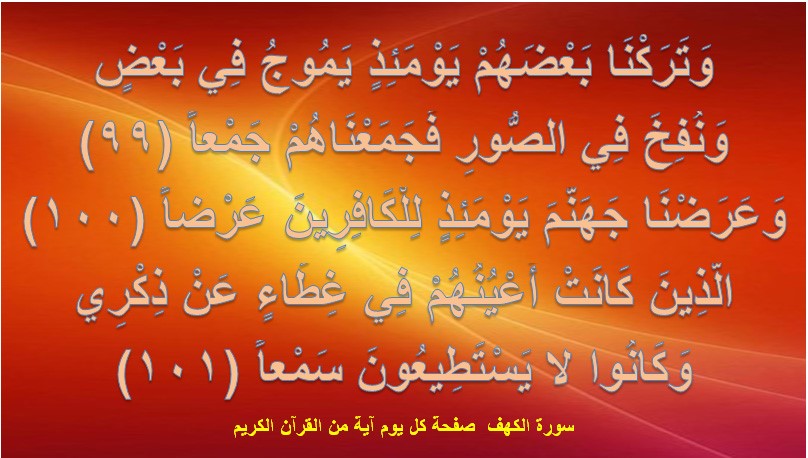 وَتَرَكْنَا بَعْضَهُمْ يَوْمَئِذٍ يَمُوجُ فِي بَعْضٍ وَنُفِخَ فِي الصُّورِ فَجَمَعْنَاهُمْ جَمْعاً (٩٩)
وَعَرَضْنَا جَهَنَّمَ يَوْمَئِذٍ لِلْكَافِرِينَ عَرْضاً (١٠٠)
الَّذِينَ كَانَتْ أَعْيُنُهُمْ فِي غِطَاءٍ عَنْ ذِكْرِي وَكَانُوا لا يَسْتَطِيعُونَ سَمْعاً (١٠١)

سورة الكهف صفحة كل يوم آية من القرآن الكريم